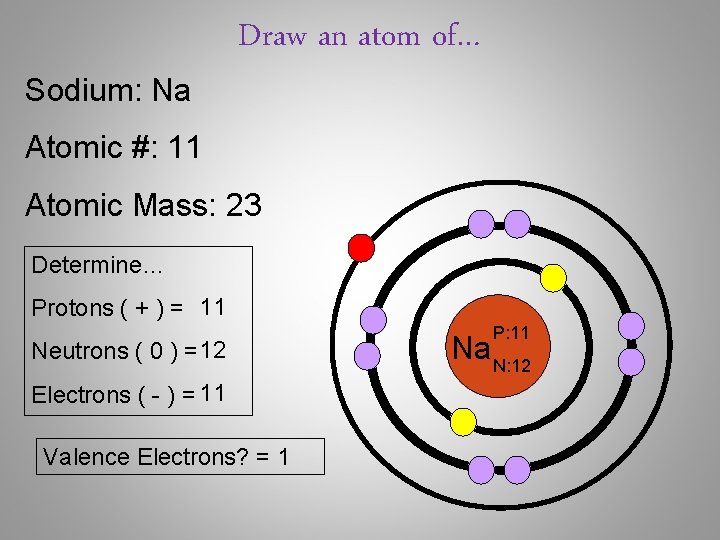 Draw an atom of...

Sodium: Na

Atomic #: 11

Atomic Mass: 23

Determine...

Protons ( + ) = 11

Neutrons ( 0 ) = 12

Electrons ( - ) = 11

Valence Electrons? = 1

Na P:11 N:12